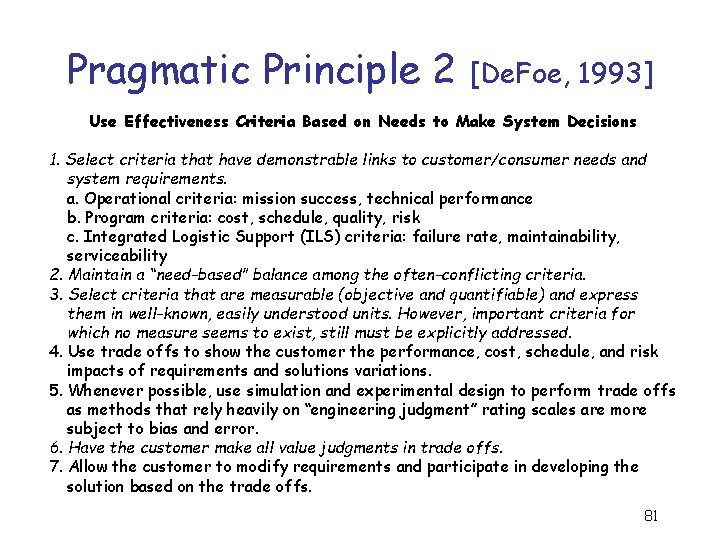 Pragmatic Principle 2 [DeFoe, 1993]

Use Effectiveness Criteria Based on Needs to Make System Decisions

1. Select criteria that have demonstrable links to customer/consumer needs and system requirements.
a. Operational criteria: mission success, technical performance
b. Program criteria: cost, schedule, quality, risk
c. Integrated Logistic Support (ILS) criteria: failure rate, maintainability, serviceability
2. Maintain a "need-based" balance among the often-conflicting criteria.
3. Select criteria that are measurable (objective and quantifiable) and express them in well-known, easily understood units. However, important criteria for which no measure seems to exist, still must be explicitly addressed.
4. Use trade offs to show the customer the performance, cost, schedule, and risk impacts of requirements and solutions variations.
5. Whenever possible, use simulation and experimental design to perform trade offs as methods that rely heavily on "engineering judgment" rating scales are more subject to bias and error.
6. Have the customer make all value judgments in trade offs.
7. Allow the customer to modify requirements and participate in developing the solution based on the trade offs.

81